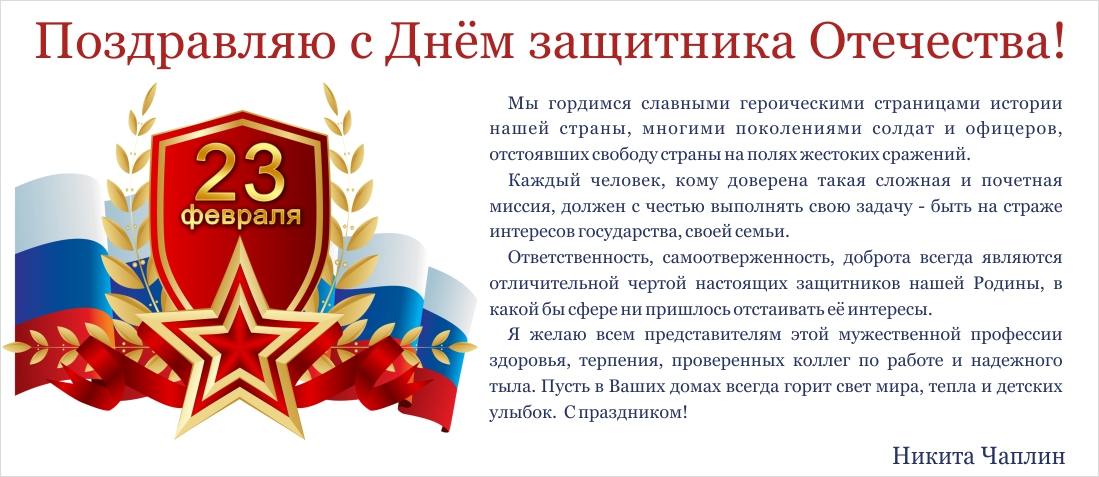 Поздравляю с Днём защитника Отечества!

23
февраля

Мы гордимся славными героическими страницами истории нашей страны, многими поколениями солдат и офицеров, отстоявших свободу страны на полях жестоких сражений.

Каждый человек, кому доверена такая сложная и почетная миссия, должен с честью выполнять свою задачу - быть на страже интересов государства, своей семьи.

Ответственность, самоотверженность, доброта всегда являются отличительной чертой настоящих защитников нашей Родины, в какой бы сфере ни пришлось отстаивать её интересы.

Я желаю всем представителям этой мужественной профессии здоровья, терпения, проверенных коллег по работе и надежного тыла. Пусть в Ваших домах всегда горит свет мира, тепла и детских улыбок. С праздником!

Никита Чаплин